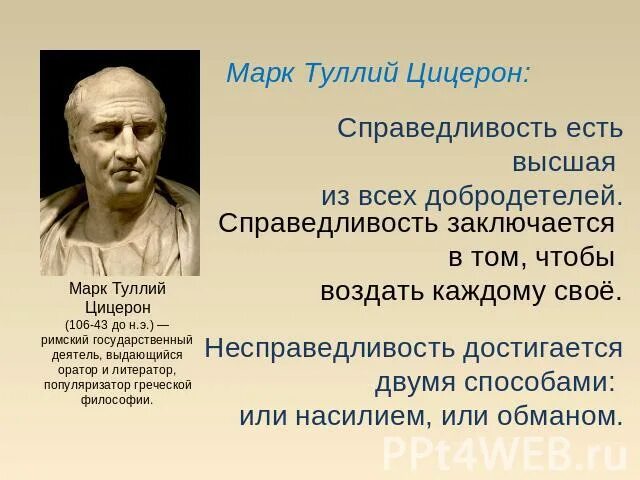 Марк Туллий Цицерон:

Справедливость есть высшая из всех добродетелей.

Справедливость заключается в том, чтобы воздать каждому своё.

Несправедливость достигается двумя способами: или насилием, или обманом.

Марк Туллий Цицерон (106-43 до н.э.) — римский государственный деятель, выдающийся оратор и литератор, популяризатор греческой философии.

PPt4WEB.ru